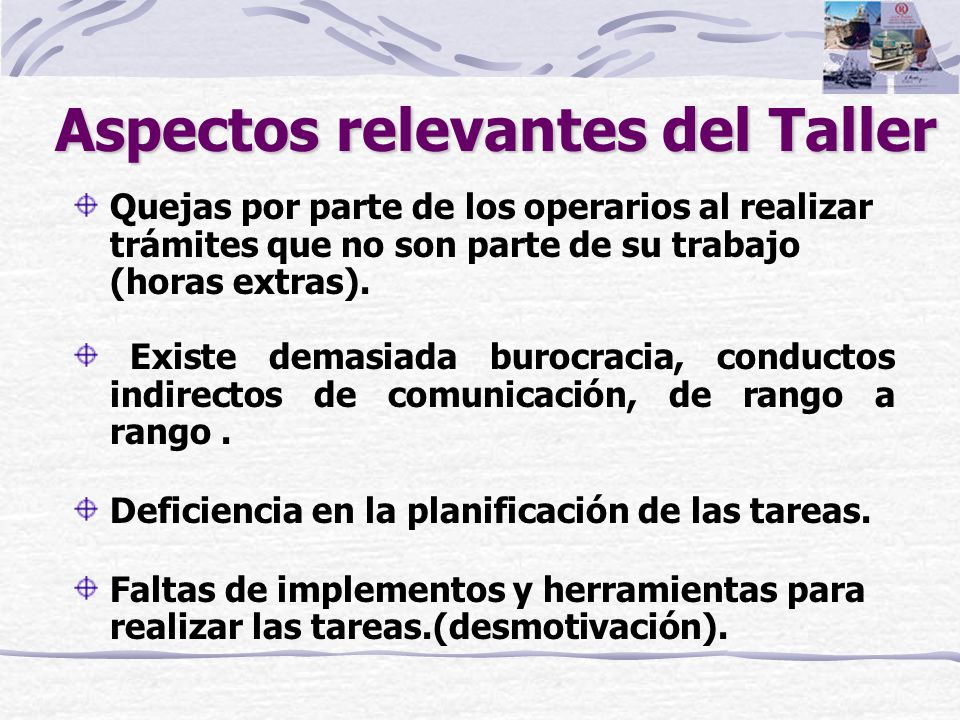 Aspectos relevantes del Taller

Quejas por parte de los operarios al realizar trámites que no son parte de su trabajo (horas extras).

Existe demasiada burocracia, conductos indirectos de comunicación, de rango a rango .

Deficiencia en la planificación de las tareas.

Faltas de implementos y herramientas para realizar las tareas.(desmotivación).